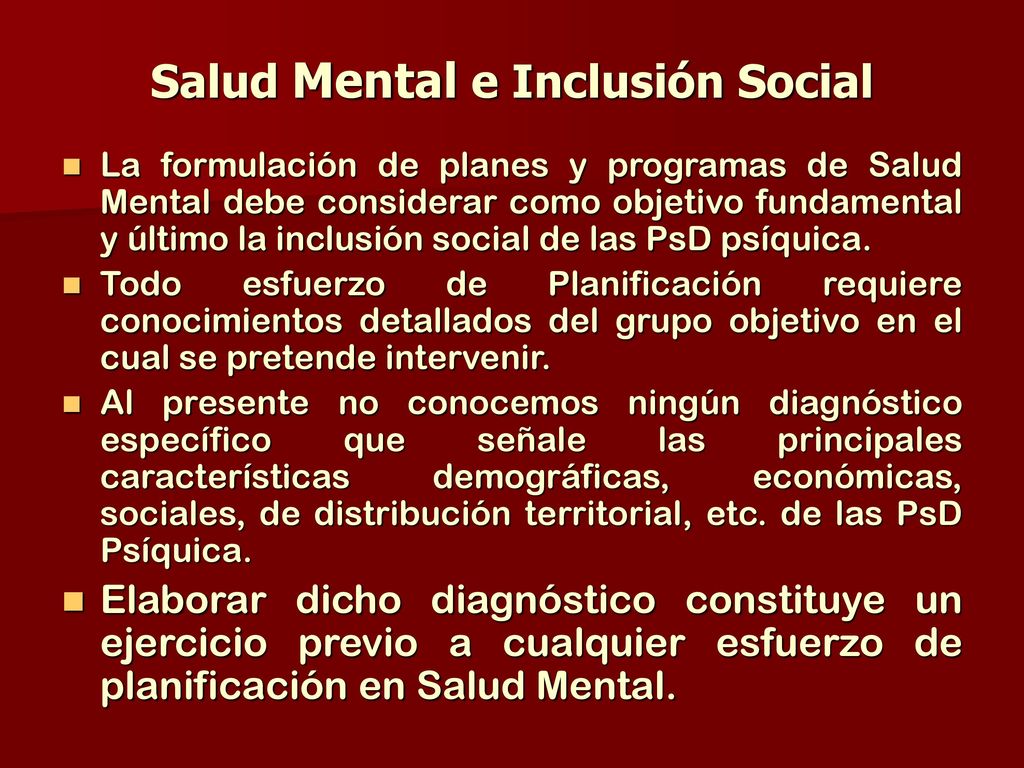 Salud Mental e Inclusión Social

La formulación de planes y programas de Salud Mental debe considerar como objetivo fundamental y último la inclusión social de las PsD psíquica.

Todo esfuerzo de Planificación requiere conocimientos detallados del grupo objetivo en el cual se pretende intervenir.

Al presente no conocemos ningún diagnóstico específico que señale las principales características demográficas, económicas, sociales, de distribución territorial, etc. de las PsD Psíquica.

Elaborar dicho diagnóstico constituye un ejercicio previo a cualquier esfuerzo de planificación en Salud Mental.